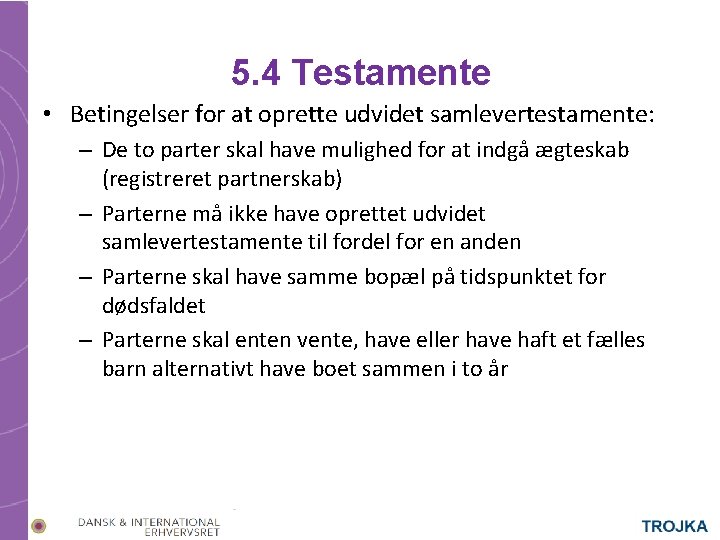 5.4 Testamente

• Betingelser for at oprette udvidet samlevertestamente:
– De to parter skal have mulighed for at indgå ægteskab (registreret partnerskab)
– Parterne må ikke have oprettet udvidet samlevertestamente til fordel for en anden
– Parterne skal have samme bopæl på tidspunktet for dødsfaldet
– Parterne skal enten vente, have eller have haft et fælles barn alternativt have boet sammen i to år

DANSK & INTERNATIONAL ERHVERVSRET

TROJKA